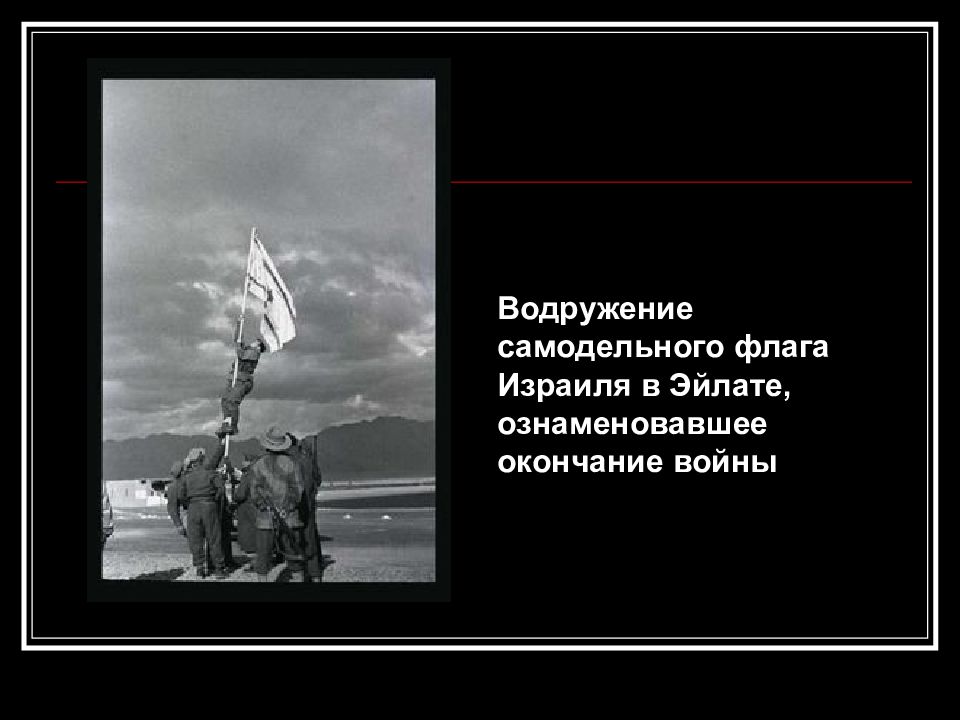 Водружение самодельного флага Израиля в Эйлате, ознаменовавшее окончание войны